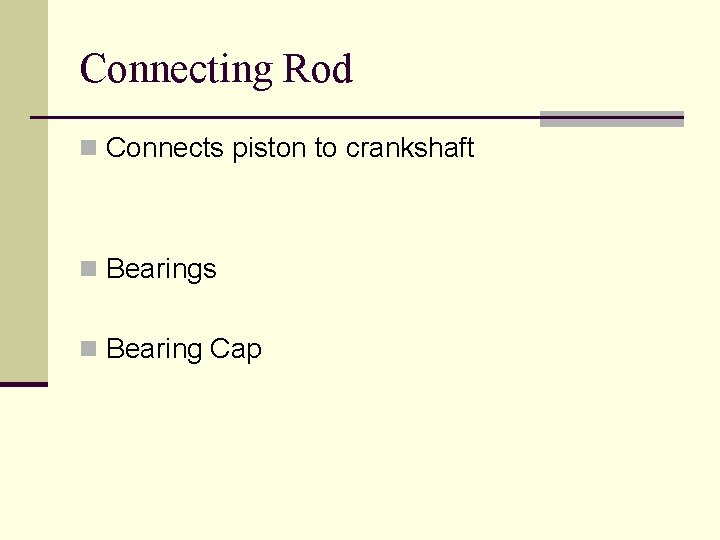 Connecting Rod

Connects piston to crankshaft

Bearings

Bearing Cap